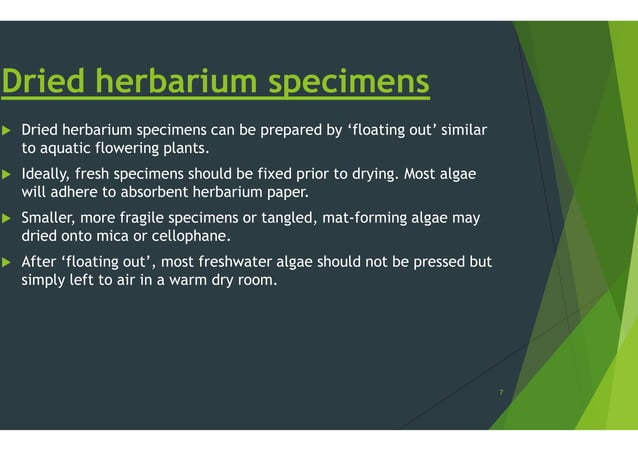 Dried herbarium specimens

Dried herbarium specimens can be prepared by ‘floating out’ similar to aquatic flowering plants.

Ideally, fresh specimens should be fixed prior to drying. Most algae will adhere to absorbent herbarium paper.

Smaller, more fragile specimens or tangled, mat-forming algae may dried onto mica or cellophane.

After ‘floating out’, most freshwater algae should not be pressed but simply left to air in a warm dry room.

7